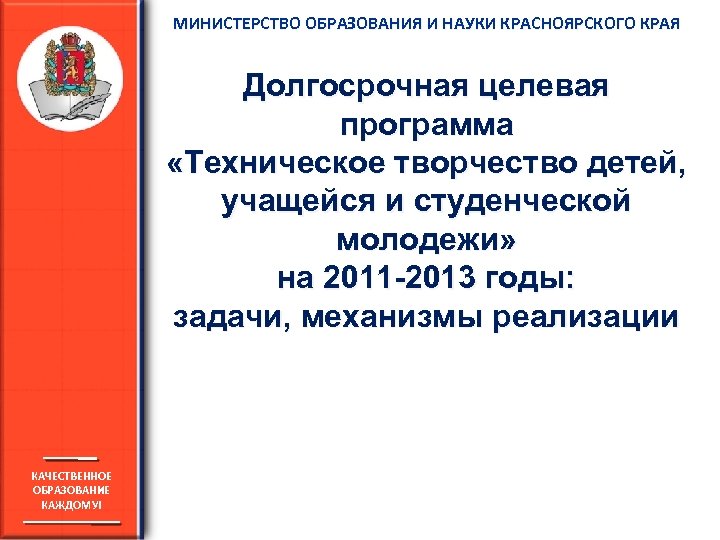 МИНИСТЕРСТВО ОБРАЗОВАНИЯ И НАУКИ КРАСНОЯРСКОГО КРАЯ

Долгосрочная целевая программа «Техническое творчество детей, учащейся и студенческой молодежи» на 2011-2013 годы: задачи, механизмы реализации

КАЧЕСТВЕННОЕ ОБРАЗОВАНИЕ КАЖДОМУ!